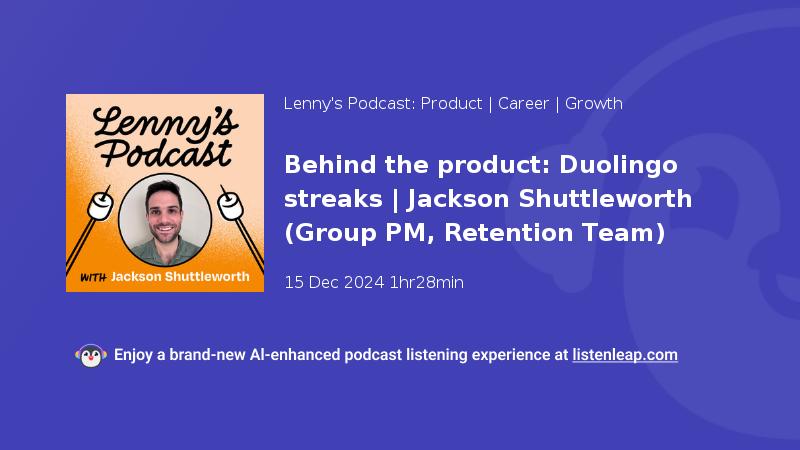 Lenny's Podcast

WITH Jackson Shuttleworth

Lenny's Podcast: Product | Career | Growth

Behind the product: Duolingo streaks | Jackson Shuttleworth (Group PM, Retention Team)

15 Dec 2024 1hr28min

Enjoy a brand-new AI-enhanced podcast listening experience at listenleap.com